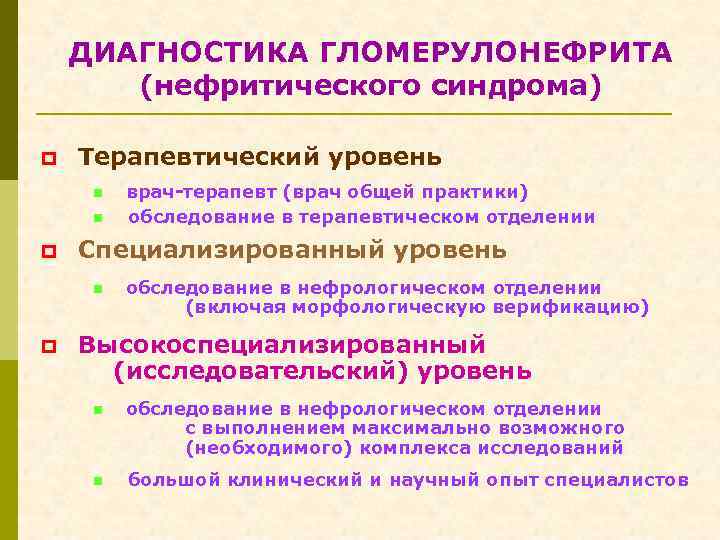 ДИАГНОСТИКА ГЛОМЕРУЛОНЕФРИТА (нефритического синдрома)

Терапевтический уровень

врач-терапевт (врач общей практики)

обследование в терапевтическом отделении

Специализированный уровень

обследование в нефрологическом отделении (включая морфологическую верификацию)

Высокоспециализированный (исследовательский) уровень

обследование в нефрологическом отделении с выполнением максимально возможного (необходимого) комплекса исследований

большой клинический и научный опыт специалистов